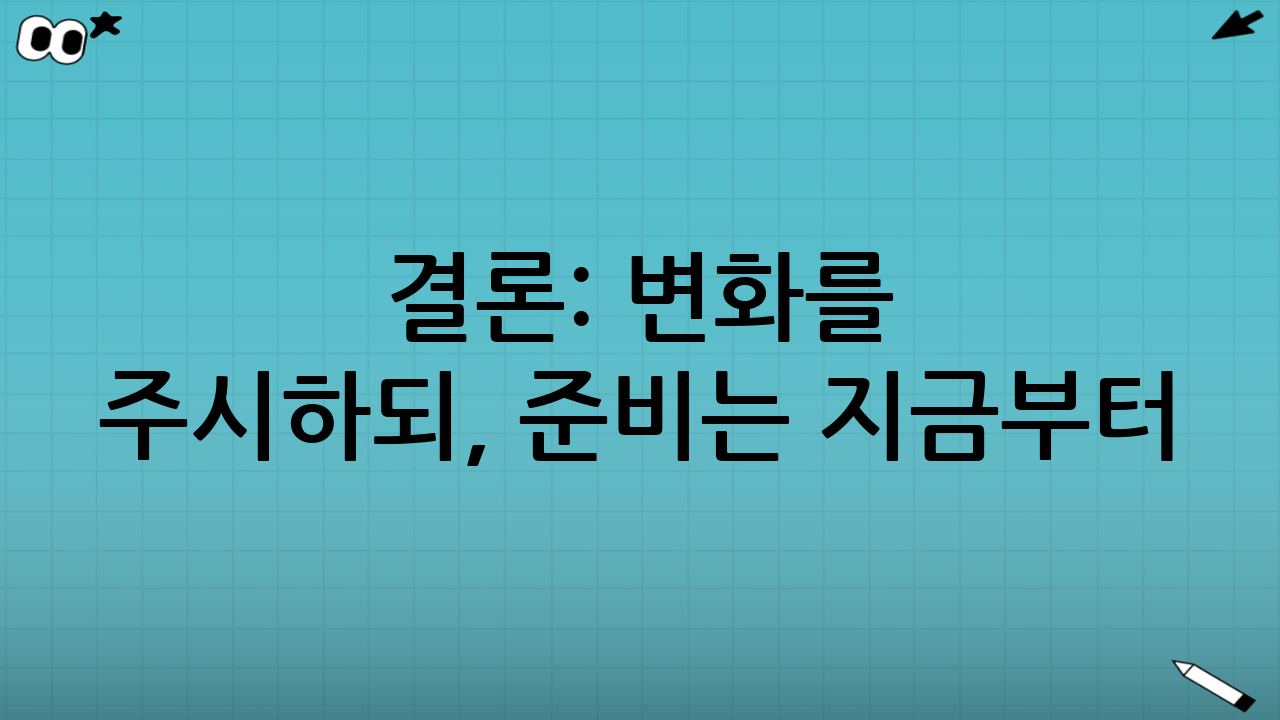 결론: 변화를 주시하되, 준비는 지금부터